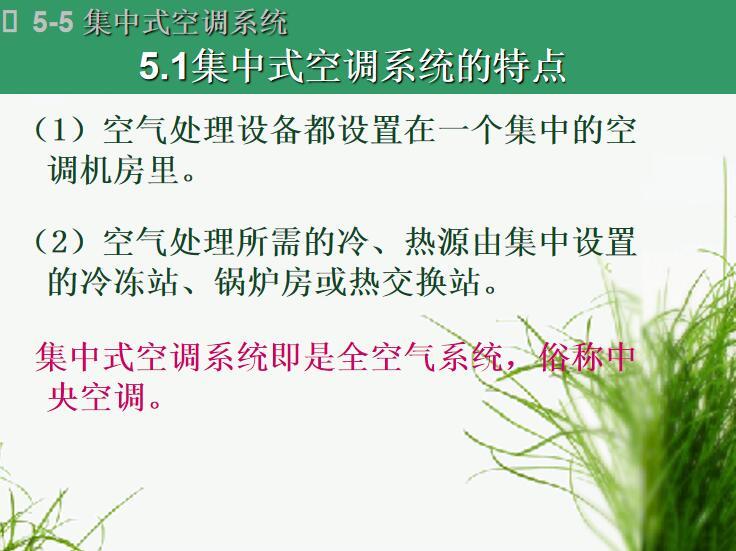 5-5 集中式空调系统

5.1集中式空调系统的特点

（1）空气处理设备都设置在一个集中的空调机房里。

（2）空气处理所需的冷、热源由集中设置的冷冻站、锅炉房或热交换站。

集中式空调系统即是全空气系统，俗称中央空调。